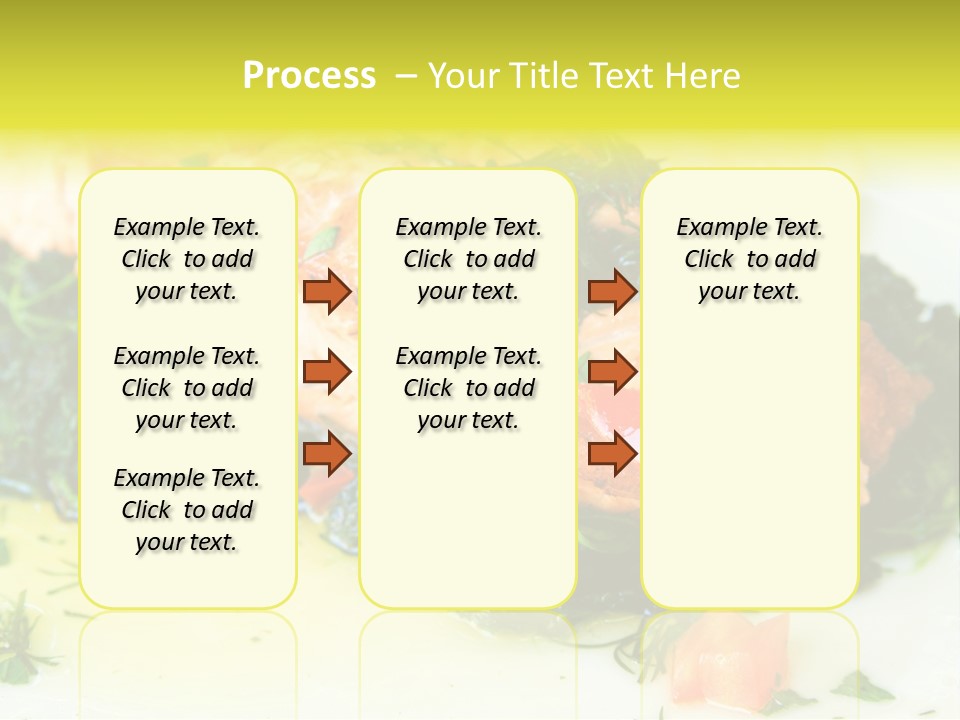 Process – Your Title Text Here

Example Text. Click to add your text.

Example Text. Click to add your text.

Example Text. Click to add your text.

Example Text. Click to add your text.

Example Text. Click to add your text.

Example Text. Click to add your text.